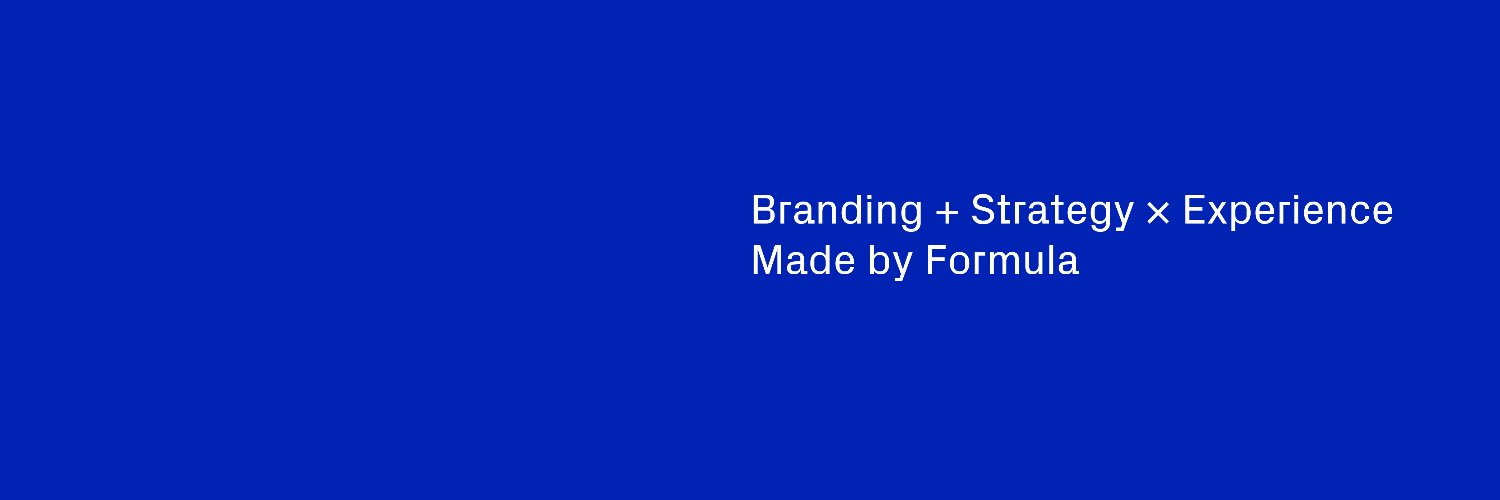 Branding + Strategy × Experience
Made by Formula